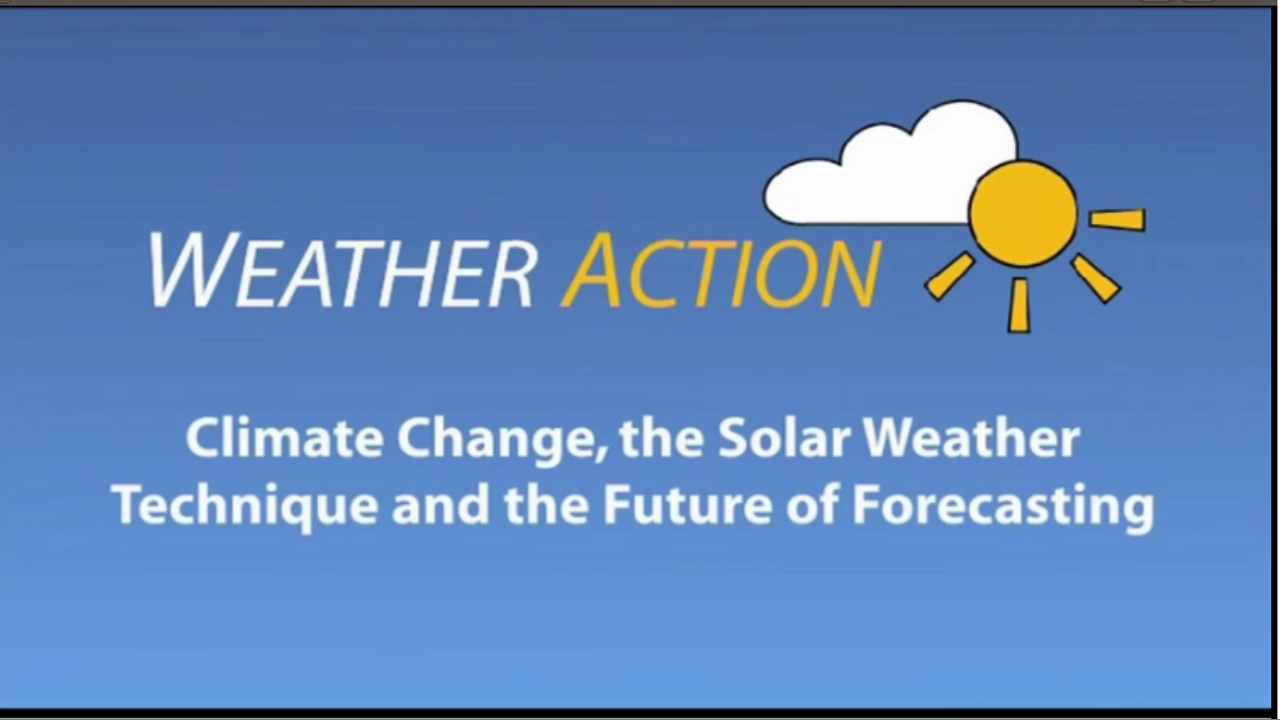 WEATHER ACTION

Climate Change, the Solar Weather Technique and the Future of Forecasting